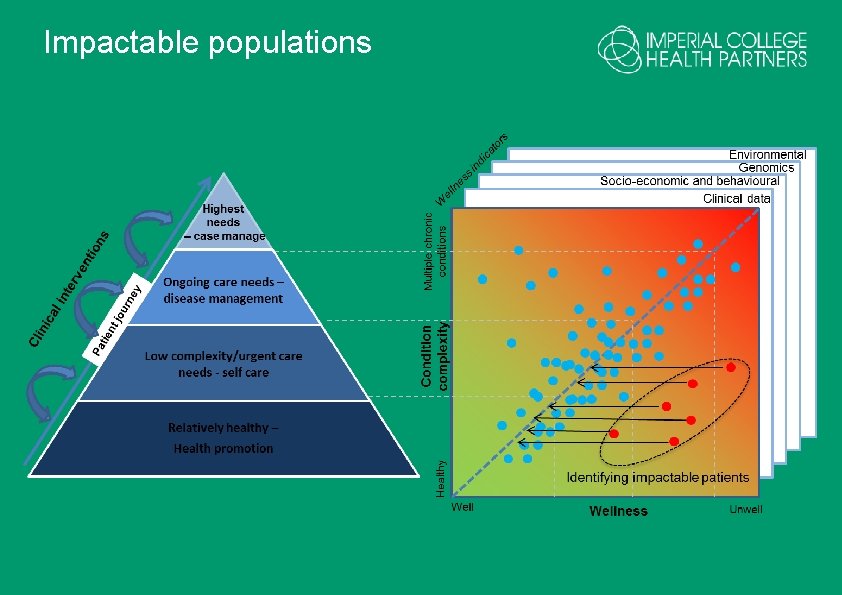 Impactable populations

IMPERIAL COLLEGE HEALTH PARTNERS

Clinical interventions

Patient journey

Highest needs – case manage

Ongoing care needs – disease management

Low complexity/urgent care needs - self care

Relatively healthy – Health promotion

Wellness indicators

Environmental

Genomics

Socio-economic and behavioural

Clinical data

Multiple chronic conditions

Condition complexity

Healthy

Identifying impactable patients

Well

Wellness

Unwell